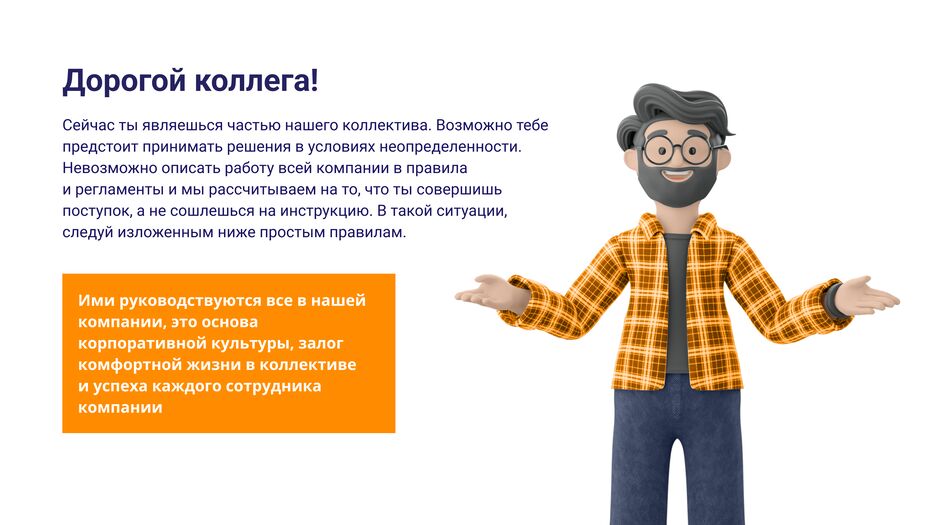 Дорогой коллега!

Сейчас ты являешься частью нашего коллектива. Возможно тебе предстоит принимать решения в условиях неопределенности. Невозможно описать работу всей компании в правила и регламенты и мы рассчитываем на то, что ты совершишь поступок, а не сошлешься на инструкцию. В такой ситуации, следуй изложенным ниже простым правилам.

Ими руководствуются все в нашей компании, это основа корпоративной культуры, залог комфортной жизни в коллективе и успеха каждого сотрудника компании